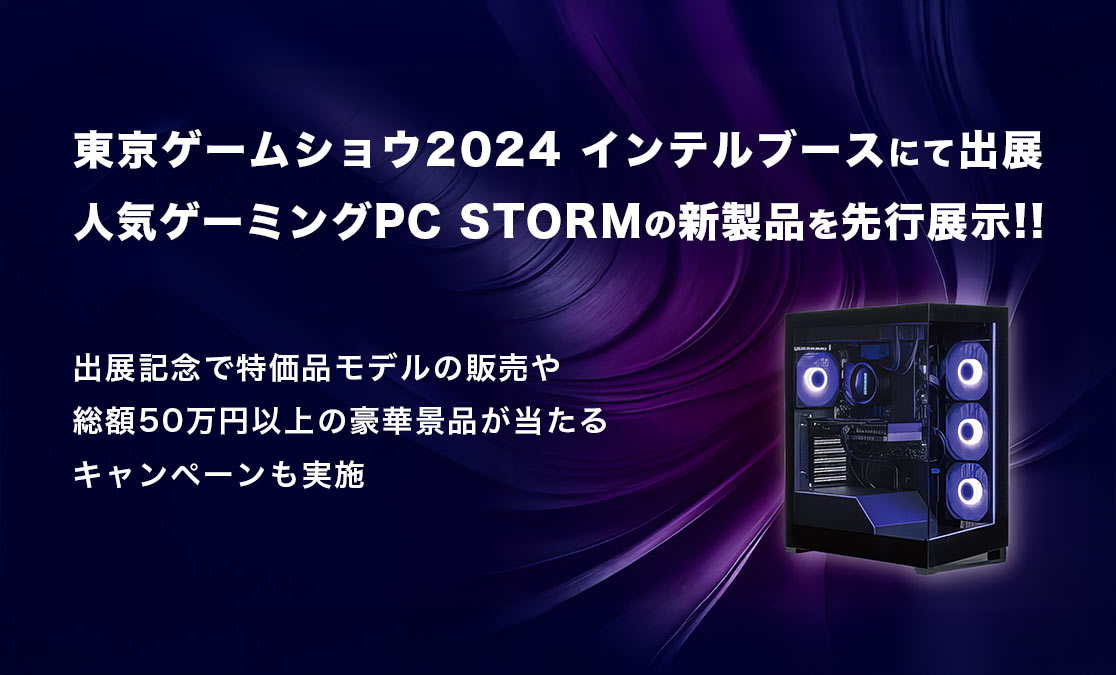 東京ゲームショウ2024 インテルブースにて出展
人気ゲーミングPC STORMの新製品を先行展示!!

出展記念で特価品モデルの販売や
総額50万円以上の豪華景品が当たる
キャンペーンも実施